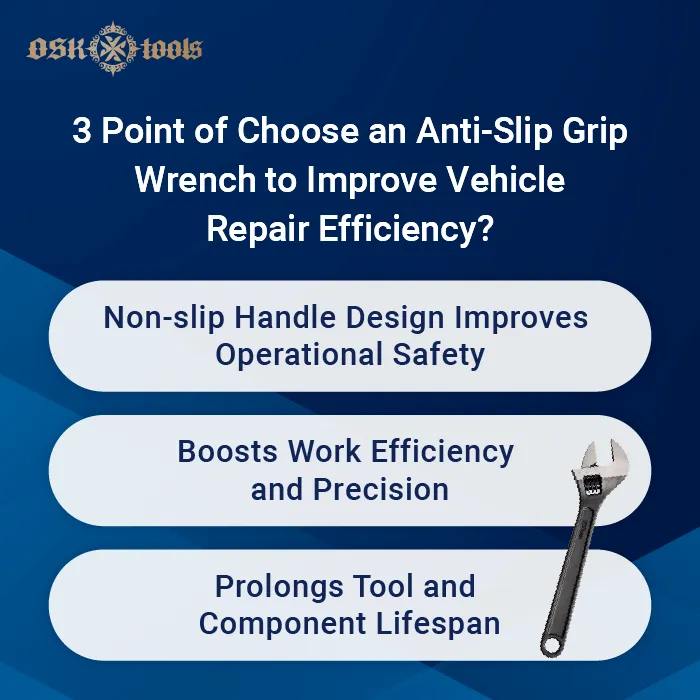 OSK tools

3 Point of Choose an Anti-Slip Grip Wrench to Improve Vehicle Repair Efficiency?

Non-slip Handle Design Improves Operational Safety

Boosts Work Efficiency and Precision

Prolongs Tool and Component Lifespan